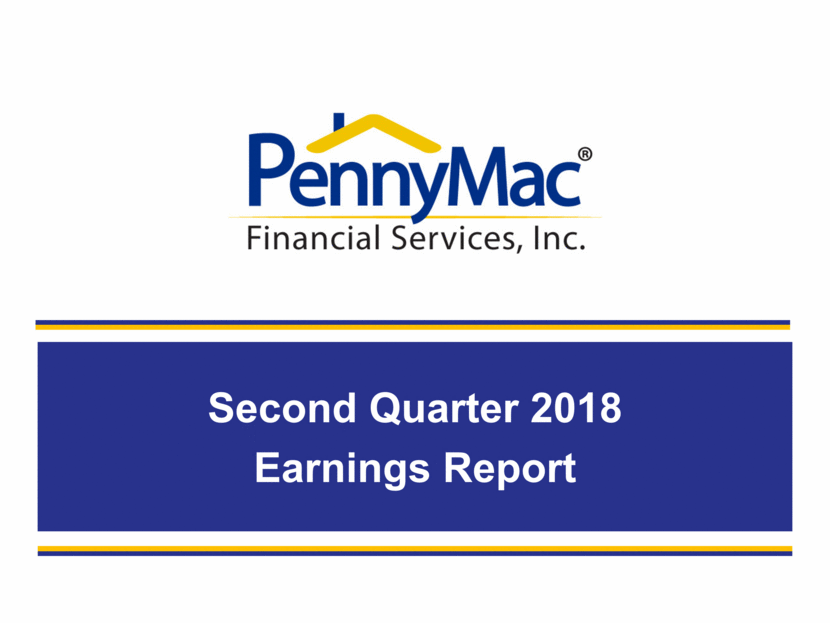 PennyMac®
Financial Services, Inc.

Second Quarter 2018
Earnings Report